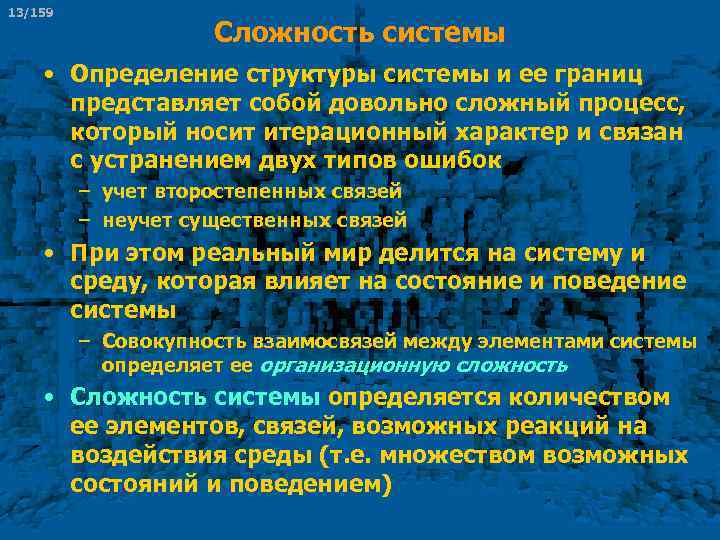 13/159

Сложность системы

• Определение структуры системы и ее границ представляет собой довольно сложный процесс, который носит итерационный характер и связан с устранением двух типов ошибок
– учет второстепенных связей
– неучет существенных связей

• При этом реальный мир делится на систему и среду, которая влияет на состояние и поведение системы
– Совокупность взаимосвязей между элементами системы определяет ее организационную сложность

• Сложность системы определяется количеством ее элементов, связей, возможных реакций на воздействия среды (т.е. множеством возможных состояний и поведением)